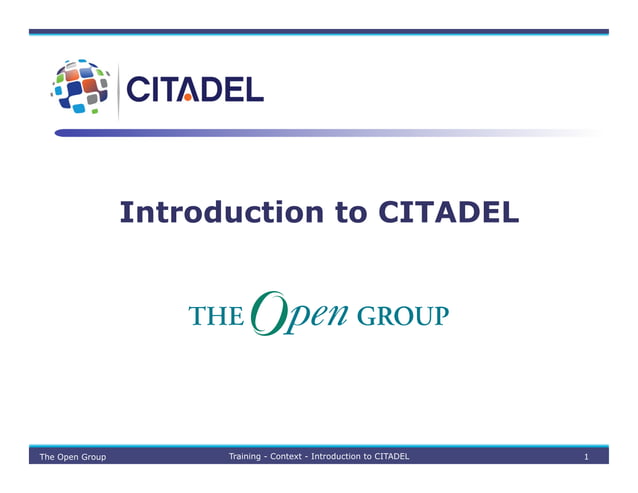 CITADEL

Introduction to CITADEL

THE Open GROUP

The Open Group Training - Context - Introduction to CITADEL 1